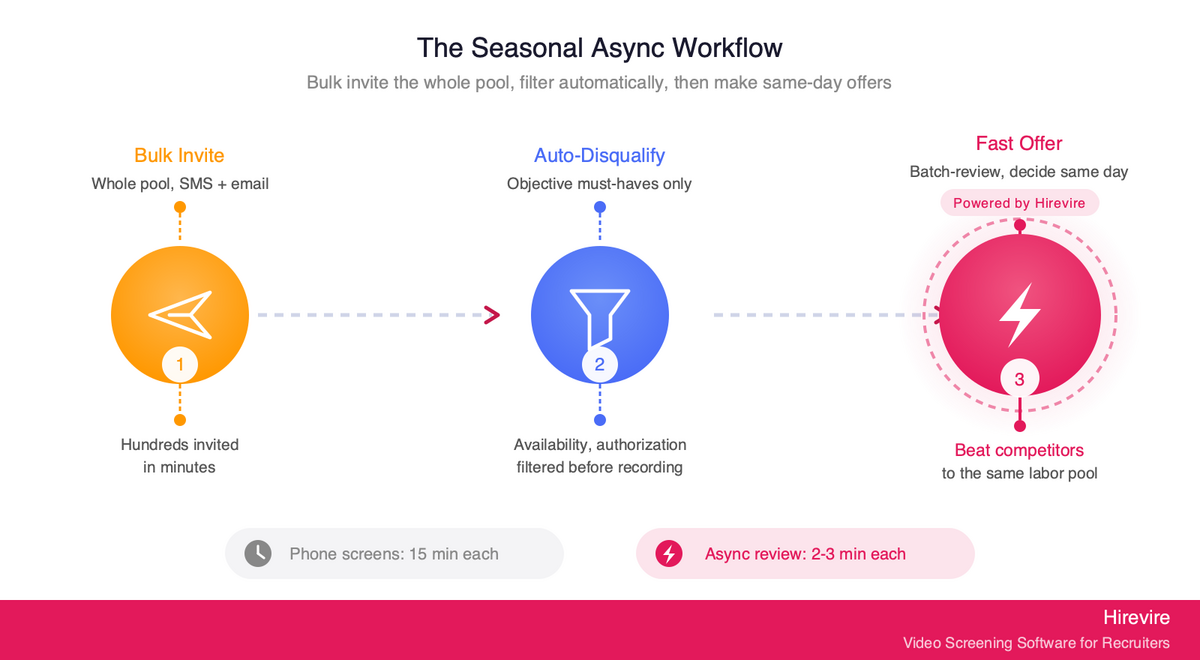 The Seasonal Async Workflow

Bulk invite the whole pool, filter automatically, then make same-day offers

Bulk Invite

Whole pool, SMS + email

1

Hundreds invited in minutes

Auto-Disqualify

Objective must-haves only

2

Availability, authorization filtered before recording

Fast Offer

Batch-review, decide same day

Powered by Hirevire

3

Beat competitors to the same labor pool

Phone screens: 15 min each

Async review: 2-3 min each

Hirevire

Video Screening Software for Recruiters